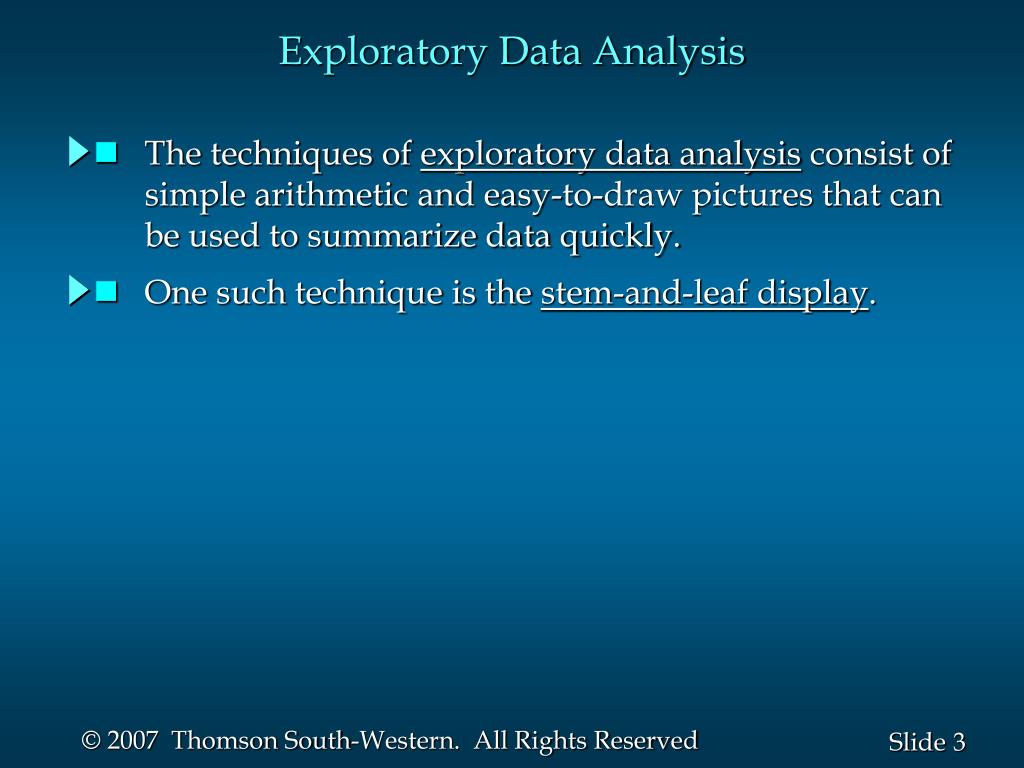 Exploratory Data Analysis

The techniques of exploratory data analysis consist of simple arithmetic and easy-to-draw pictures that can be used to summarize data quickly.

One such technique is the stem-and-leaf display.

© 2007 Thomson South-Western. All Rights Reserved

Slide 3